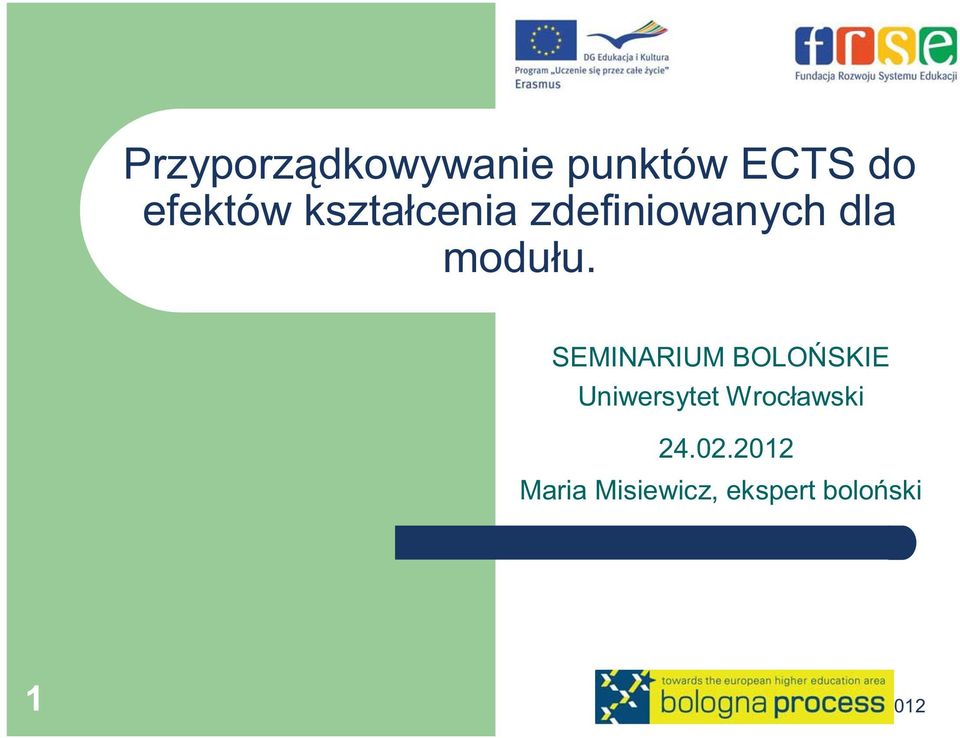 DG Edukacja i Kultura
Program „Uczenie się przez całe życie"
Erasmus

frse
Fundacja Rozwoju Systemu Edukacji

Przyporządkowywanie punktów ECTS do efektów kształcenia zdefiniowanych dla modułu.

SEMINARIUM BOLOŃSKIE
Uniwersytet Wrocławski
24.02.2012
Maria Misiewicz, ekspert boloński

1

towards the european higher education area
bologna process

012